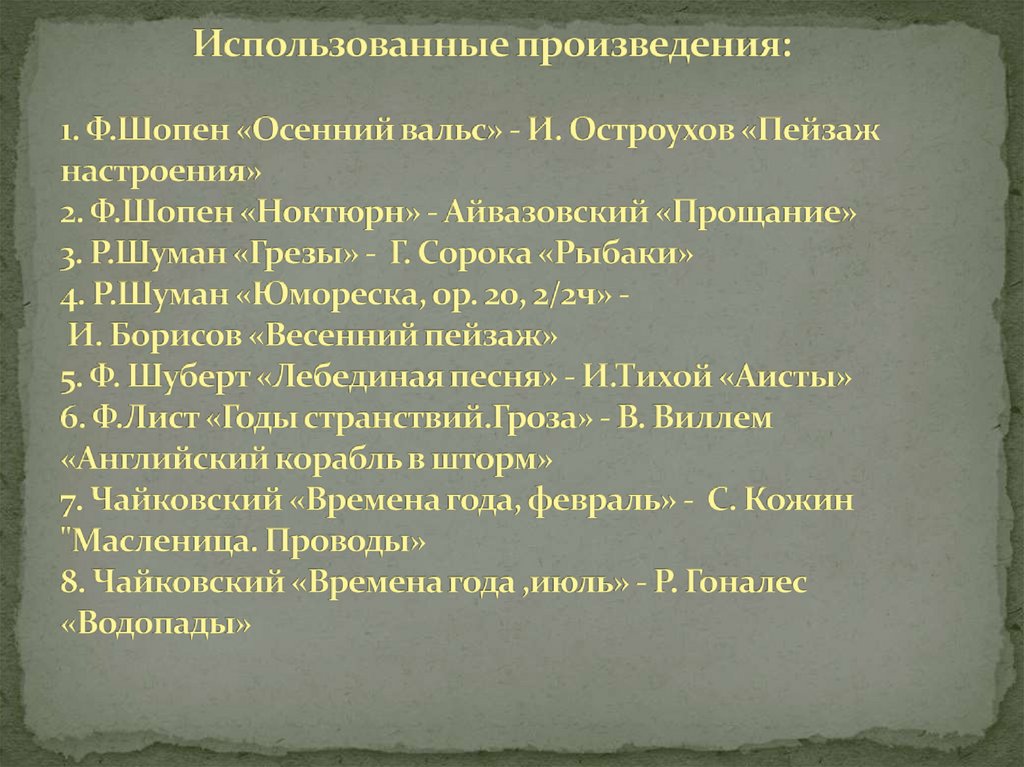 Использованные произведения:

1. Ф.Шопен «Осенний вальс» - И. Остроухов «Пейзаж настроения»
2. Ф.Шопен «Ноктюрн» - Айвазовский «Прощание»
3. Р.Шуман «Грезы» - Г. Сорока «Рыбаки»
4. Р.Шуман «Юмореска, ор. 20, 2/2ч» - И. Борисов «Весенний пейзаж»
5. Ф. Шуберт «Лебединая песня» - И.Тихой «Аисты»
6. Ф.Лист «Годы странствий.Гроза» - В. Виллем «Английский корабль в шторм»
7. Чайковский «Времена года, февраль» - С. Кожин "Масленица. Проводы»
8. Чайковский «Времена года ,июль» - Р. Гоналес «Водопады»